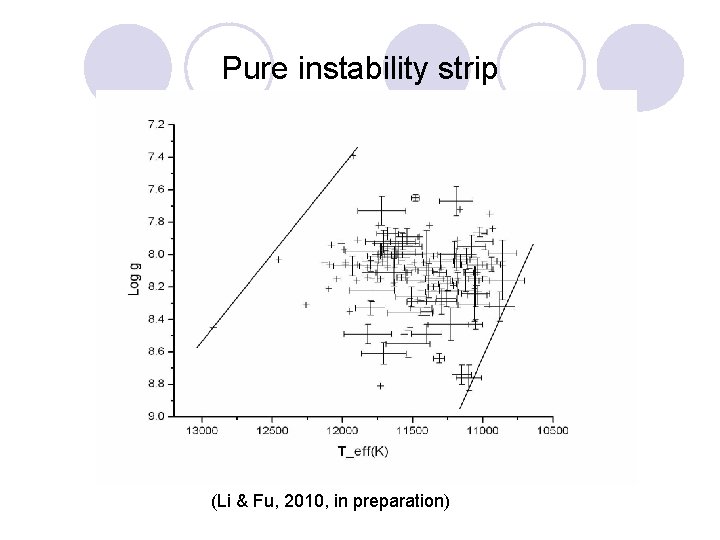 Pure instability strip

7.2
7.4
7.6
7.8
8.0
8.2
8.4
8.6
8.8
9.0

Log g

13000
12500
12000
11500
11000
10500

T_eff(K)

(Li & Fu, 2010, in preparation)